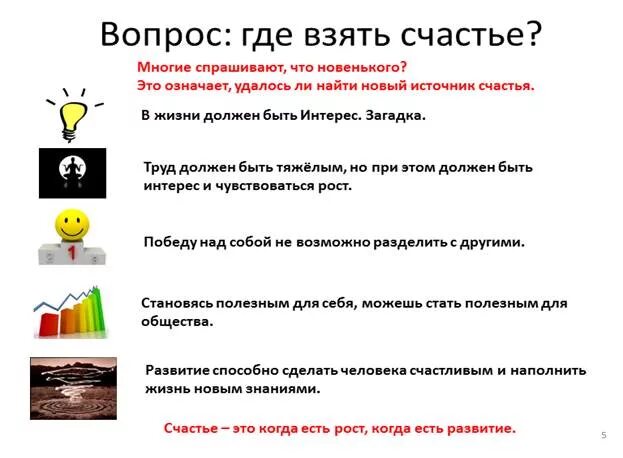 Вопрос: где взять счастье?

Многие спрашивают, что новенького?
Это означает, удалось ли найти новый источник счастья.

В жизни должен быть Интерес. Загадка.

Труд должен быть тяжёлым, но при этом должен быть интерес и чувствоваться рост.

1

Победу над собой не возможно разделить с другими.

Становясь полезным для себя, можешь стать полезным для общества.

Развитие способно сделать человека счастливым и наполнить жизнь новым знаниями.

Счастье – это когда есть рост, когда есть развитие.

5